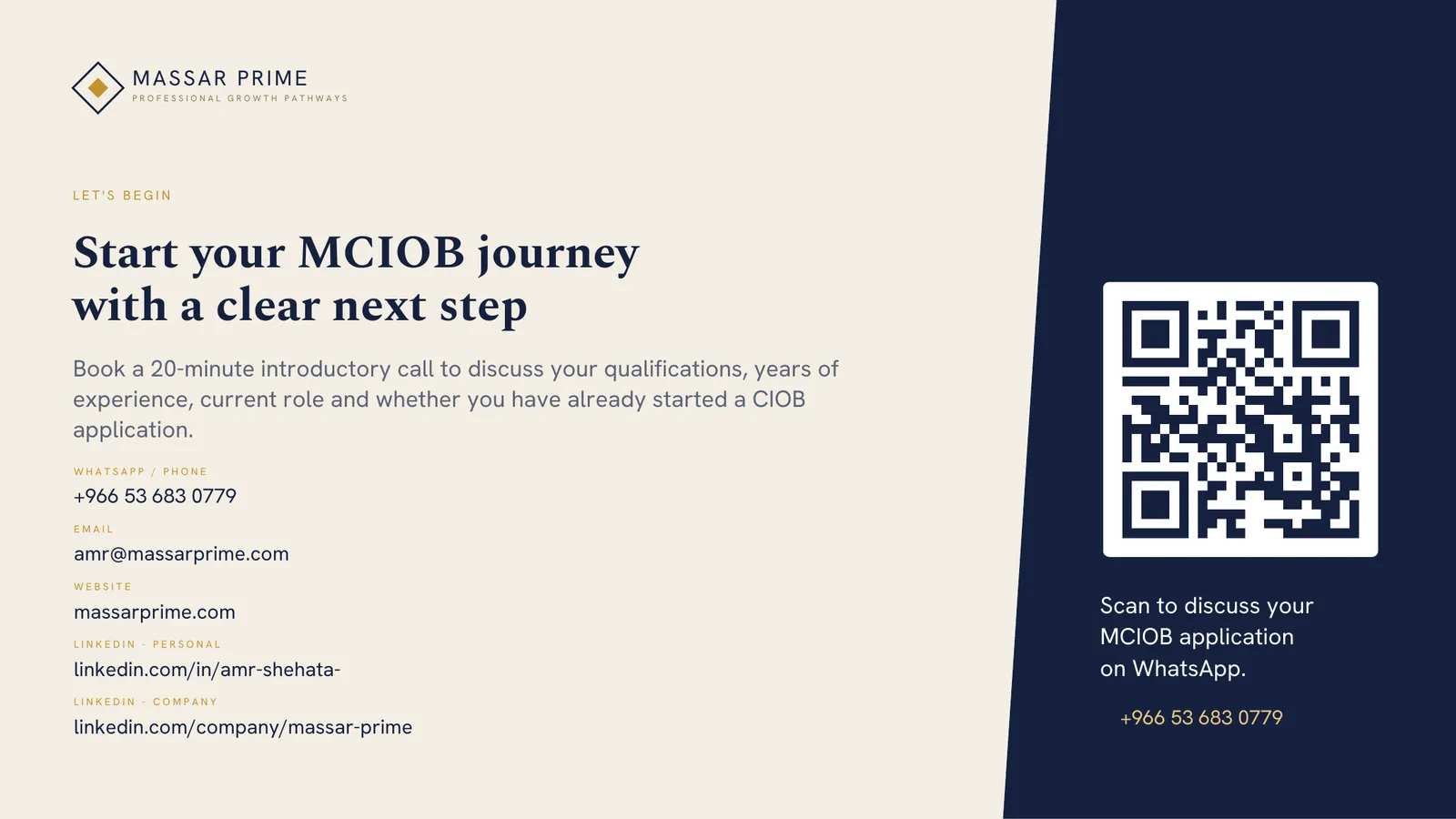 MASSAR PRIME
PROFESSIONAL GROWTH PATHWAYS

LET'S BEGIN

Start your MCIOB journey
with a clear next step

Book a 20-minute introductory call to discuss your qualifications, years of experience, current role and whether you have already started a CIOB application.

WHATSAPP / PHONE
+966 53 683 0779

EMAIL
amr@massarprime.com

WEBSITE
massarprime.com

LINKEDIN - PERSONAL
linkedin.com/in/amr-shehata-

LINKEDIN - COMPANY
linkedin.com/company/massar-prime

Scan to discuss your
MCIOB application
on WhatsApp.

+966 53 683 0779